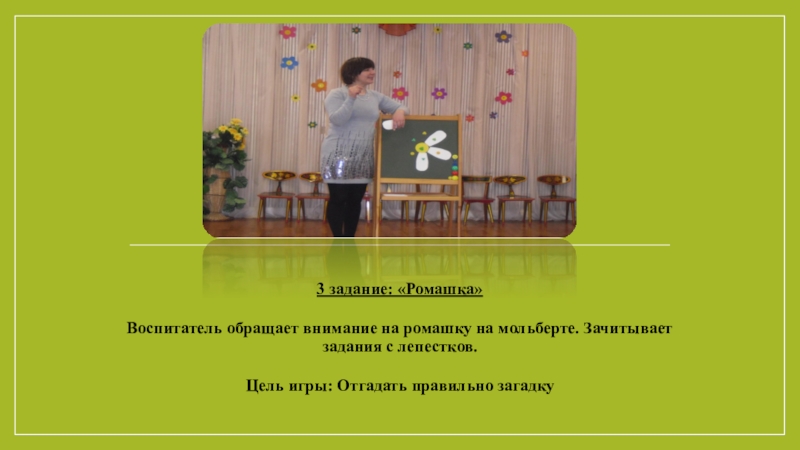 3 задание: «Ромашка»

Воспитатель обращает внимание на ромашку на мольберте. Зачитывает задания с лепестков.

Цель игры: Отгадать правильно загадку